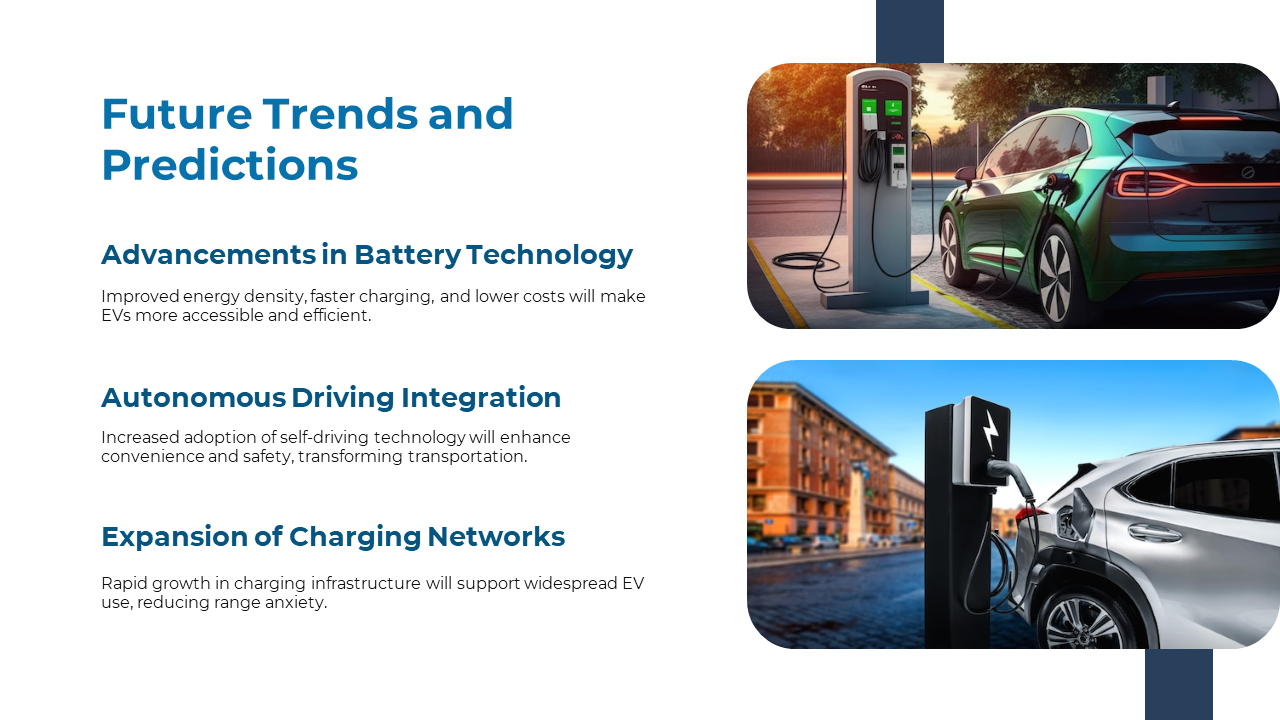 Future Trends and Predictions

Advancements in Battery Technology

Improved energy density, faster charging, and lower costs will make EVs more accessible and efficient.

Autonomous Driving Integration

Increased adoption of self-driving technology will enhance convenience and safety, transforming transportation.

Expansion of Charging Networks

Rapid growth in charging infrastructure will support widespread EV use, reducing range anxiety.